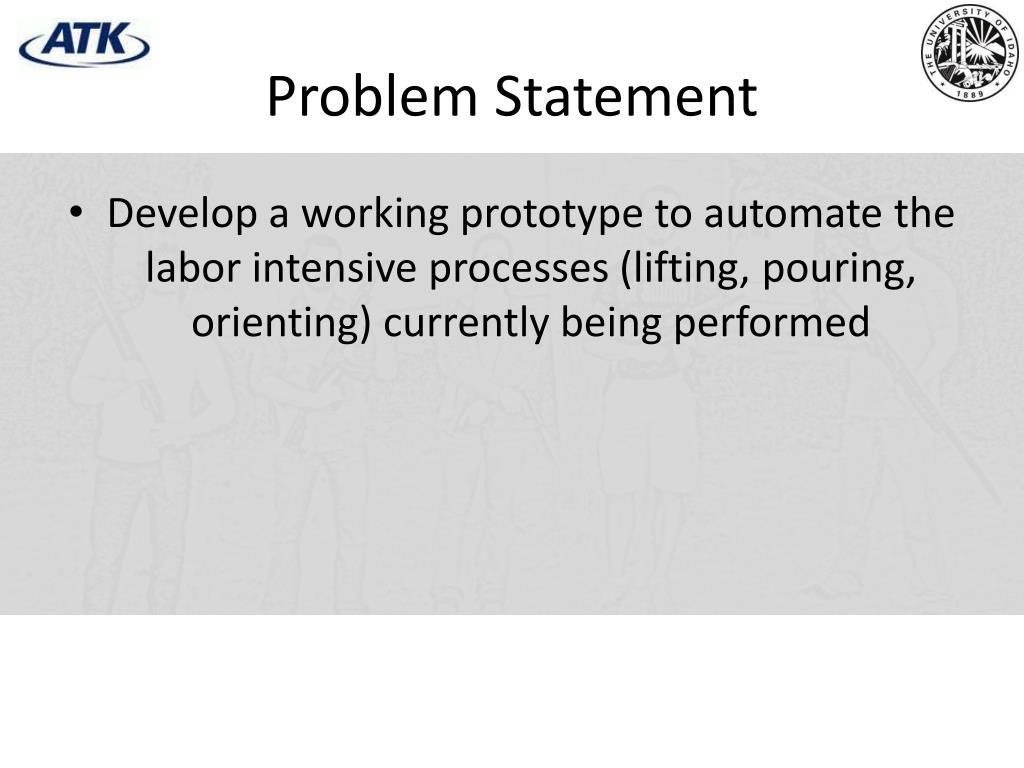 ATK

THE UNIVERSITY OF IDAHO
1889

Problem Statement

• Develop a working prototype to automate the labor intensive processes (lifting, pouring, orienting) currently being performed